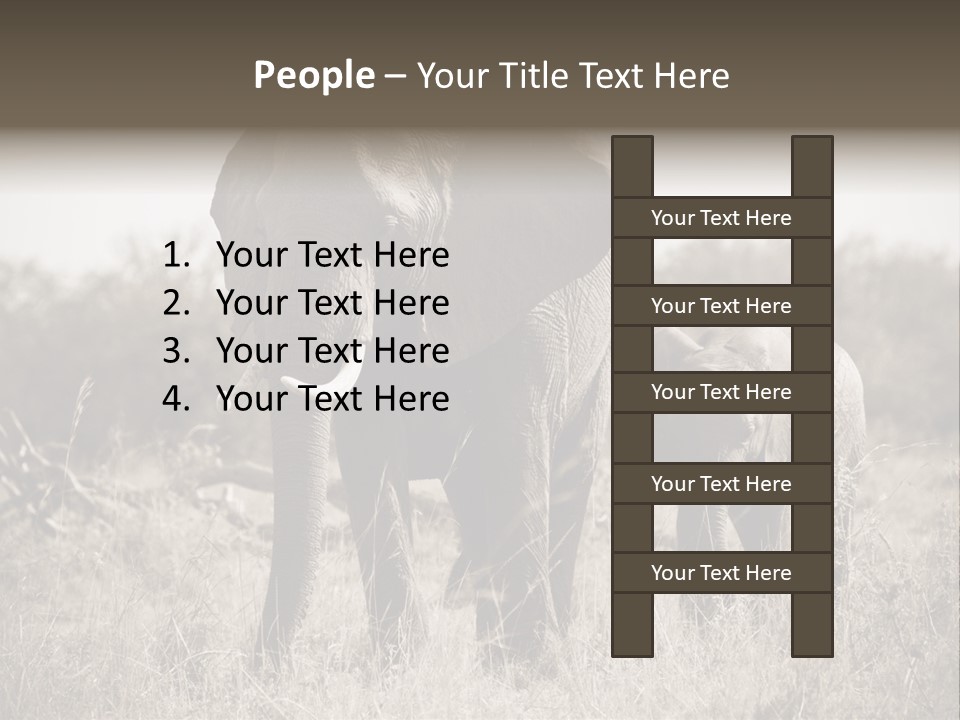 People – Your Title Text Here

1. Your Text Here
2. Your Text Here
3. Your Text Here
4. Your Text Here

Your Text Here

Your Text Here

Your Text Here

Your Text Here

Your Text Here